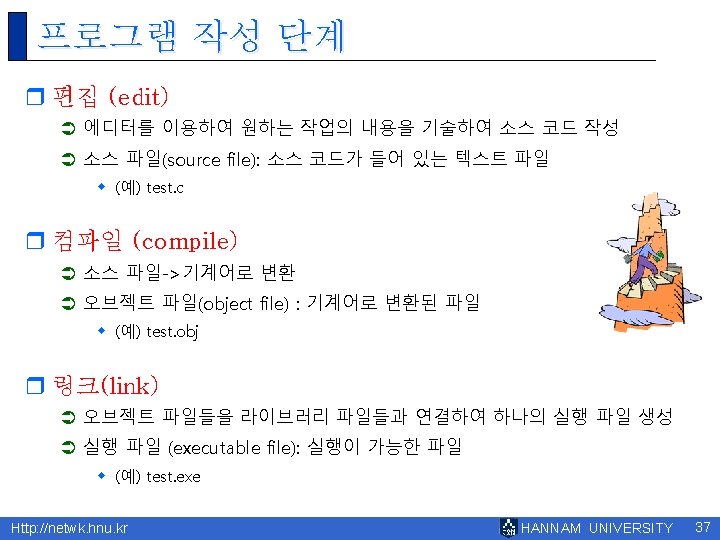 프로그램 작성 단계

편집 (edit)

에디터를 이용하여 원하는 작업의 내용을 기술하여 소스 코드 작성

소스 파일(source file): 소스 코드가 들어 있는 텍스트 파일

(예) test.c

컴파일 (compile)

소스 파일->기계어로 변환

오브젝트 파일(object file) : 기계어로 변환된 파일

(예) test.obj

링크(link)

오브젝트 파일들을 라이브러리 파일들과 연결하여 하나의 실행 파일 생성

실행 파일 (executable file): 실행이 가능한 파일

(예) test.exe

Http://netwk.hnu.kr

HANNAM UNIVERSITY

37